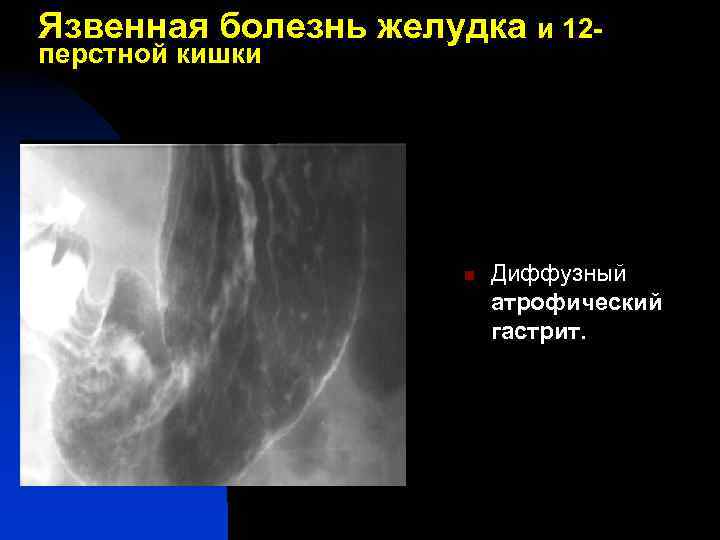 Язвенная болезнь желудка и 12-перстной кишки

Диффузный атрофический гастрит.